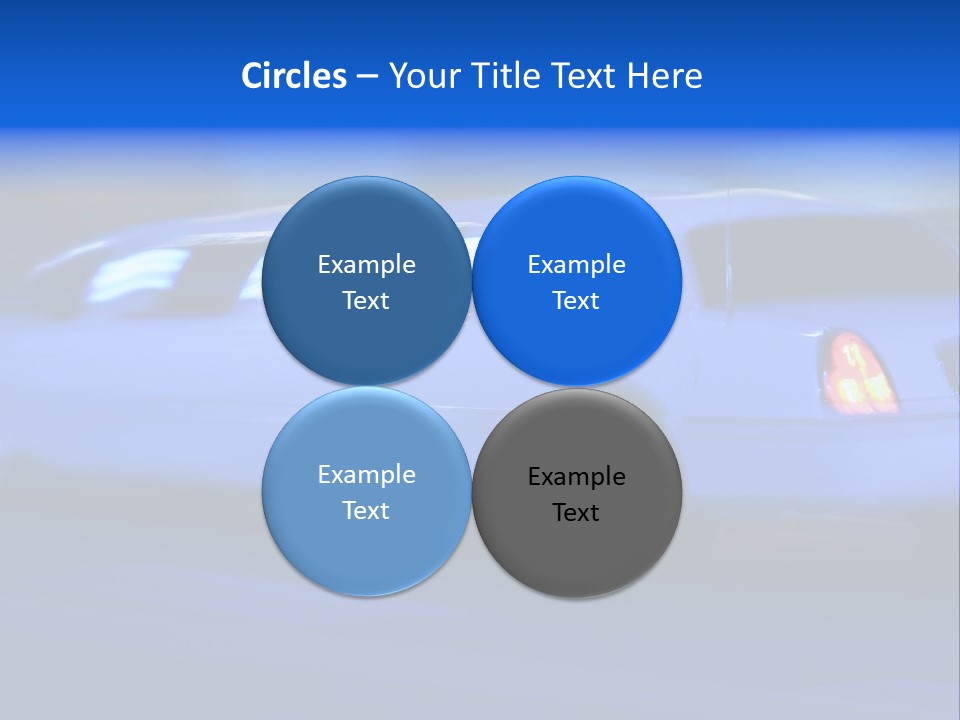 Circles – Your Title Text Here

Example Text

Example Text

Example Text

Example Text